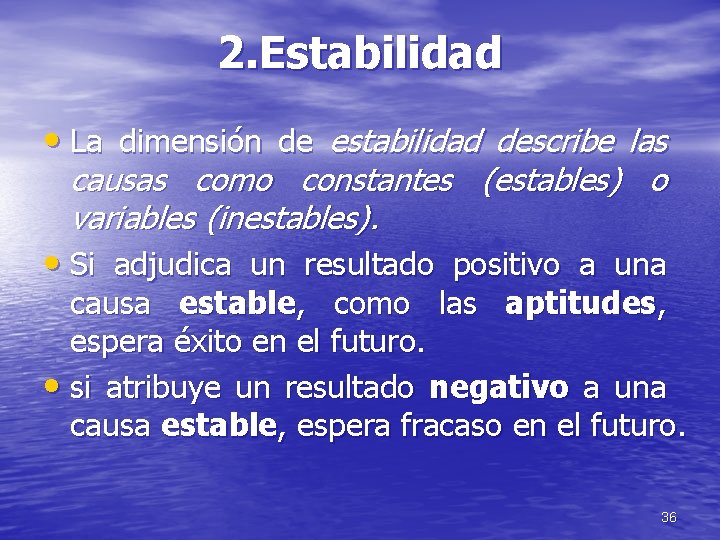 2.Estabilidad

• La dimensión de estabilidad describe las causas como constantes (estables) o variables (inestables).

• Si adjudica un resultado positivo a una causa estable, como las aptitudes, espera éxito en el futuro.

• si atribuye un resultado negativo a una causa estable, espera fracaso en el futuro.

36